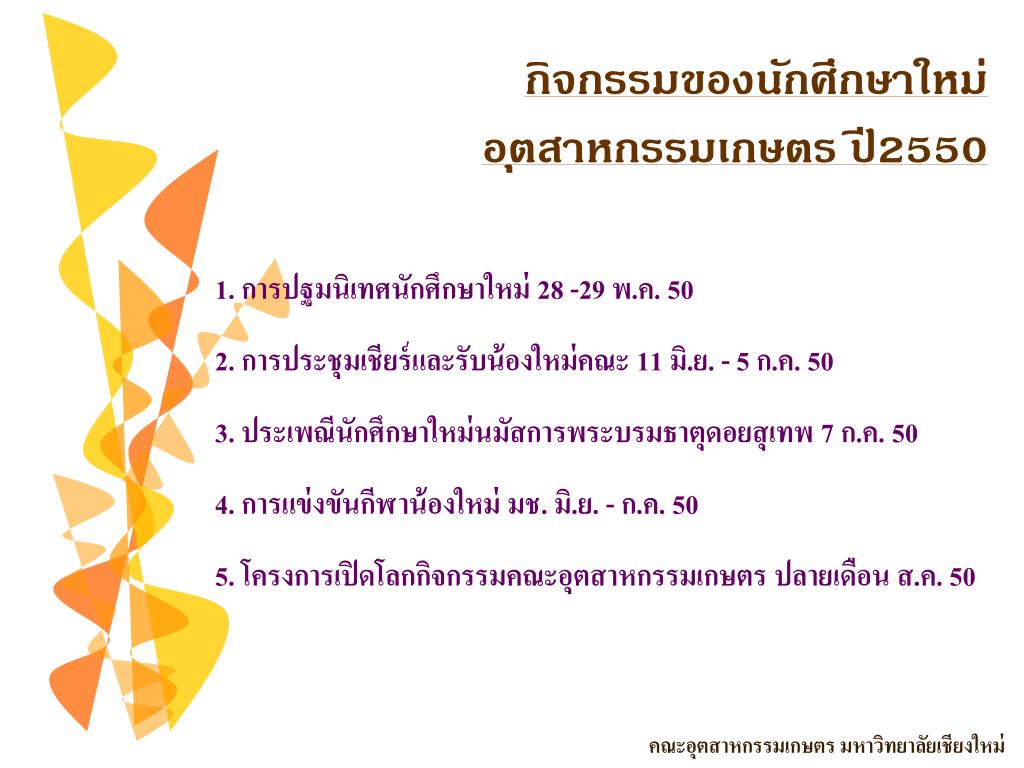 กิจกรรมของนักศึกษาใหม่
อุตสาหกรรมเกษตร ปี2550

1. การปฐมนิเทศนักศึกษาใหม่ 28 -29 พ.ค. 50

2. การประชุมเชียร์และรับน้องใหม่คณะ 11 มิ.ย. - 5 ก.ค. 50

3. ประเพณีนักศึกษาใหม่นมัสการพระบรมธาตุดอยสุเทพ 7 ก.ค. 50

4. การแข่งขันกีฬาน้องใหม่ มช. มิ.ย. - ก.ค. 50

5. โครงการเปิดโลกกิจกรรมคณะอุตสาหกรรมเกษตร ปลายเดือน ส.ค. 50

คณะอุตสาหกรรมเกษตร มหาวิทยาลัยเชียงใหม่